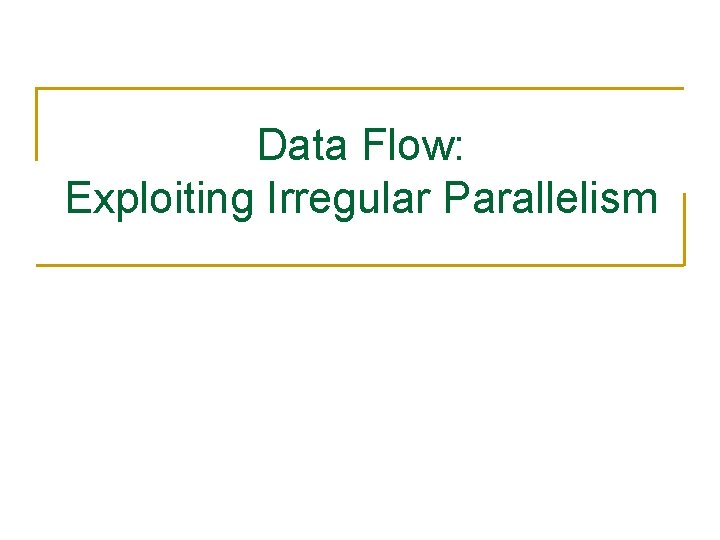 Data Flow:
Exploiting Irregular Parallelism